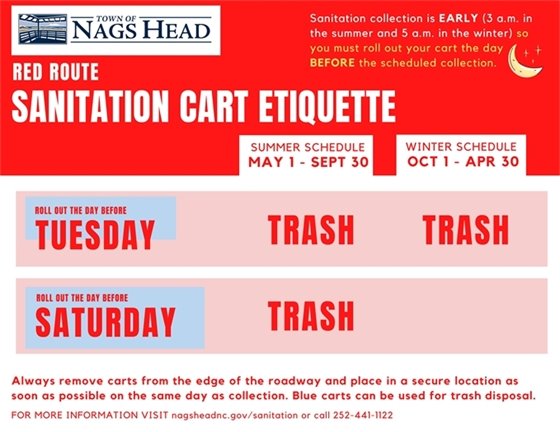 TOWN OF
NAGS HEAD

Sanitation collection is EARLY (3 a.m. in the summer and 5 a.m. in the winter) so you must roll out your cart the day BEFORE the scheduled collection.

RED ROUTE
SANITATION CART ETIQUETTE

| | SUMMER SCHEDULE MAY 1 - SEPT 30 | WINTER SCHEDULE OCT 1 - APR 30 |
|---|---|---|
| ROLL OUT THE DAY BEFORE TUESDAY | TRASH | TRASH |
| ROLL OUT THE DAY BEFORE SATURDAY | TRASH | |

Always remove carts from the edge of the roadway and place in a secure location as soon as possible on the same day as collection. Blue carts can be used for trash disposal.

FOR MORE INFORMATION VISIT nagsheadnc.gov/sanitation or call 252-441-1122